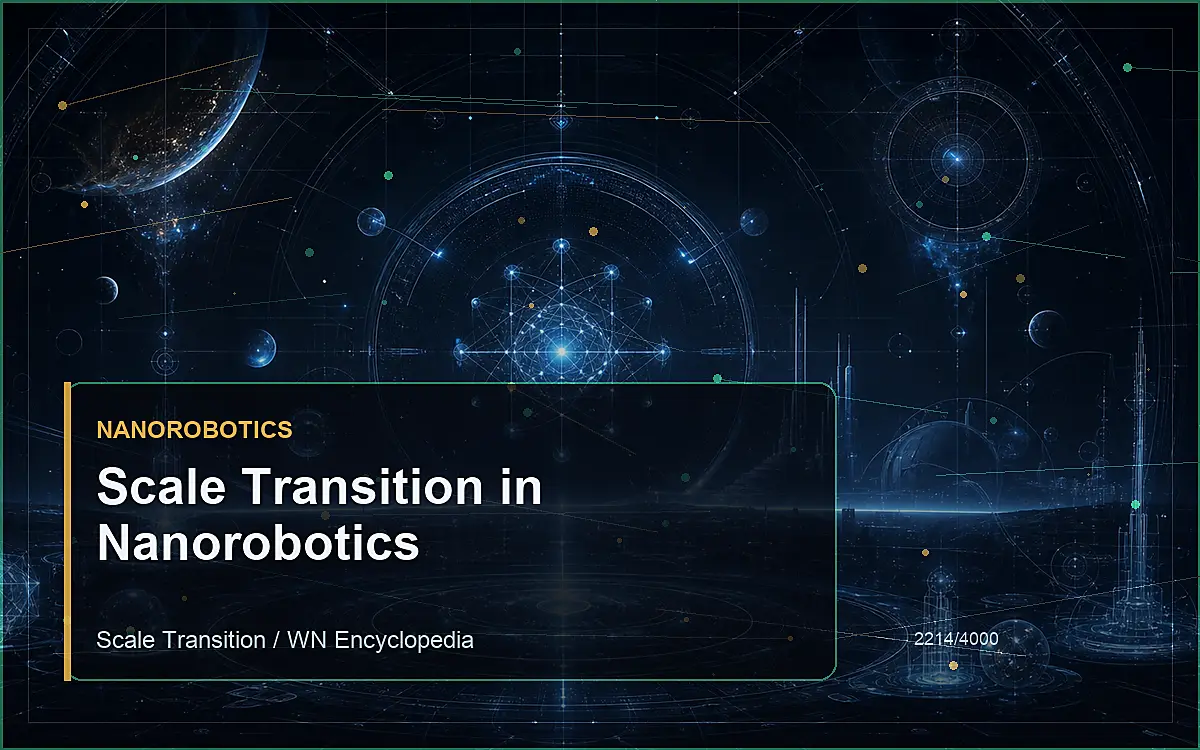 NANOROBOTICS

Scale Transition in Nanorobotics

Scale Transition / WN Encyclopedia

2214/4000